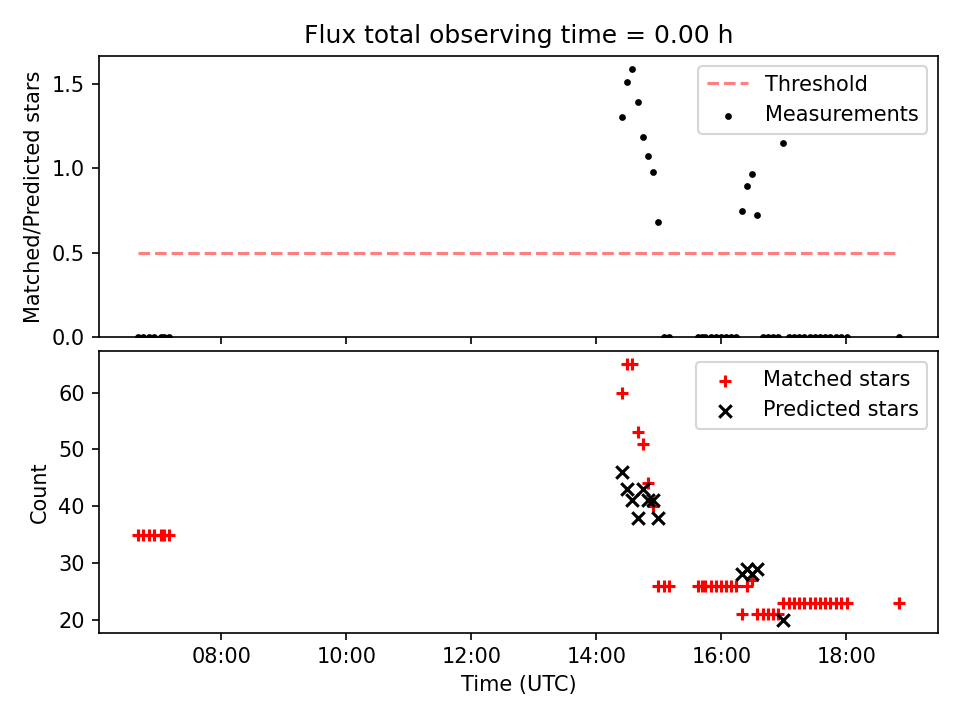 Flux total observing time = 0.00 h

Matched/Predicted stars

1.5
1.0
0.5
0.0

Threshold
Measurements

Count

60
50
40
30
20

Matched stars
Predicted stars

08:00 10:00 12:00 14:00 16:00 18:00

Time (UTC)